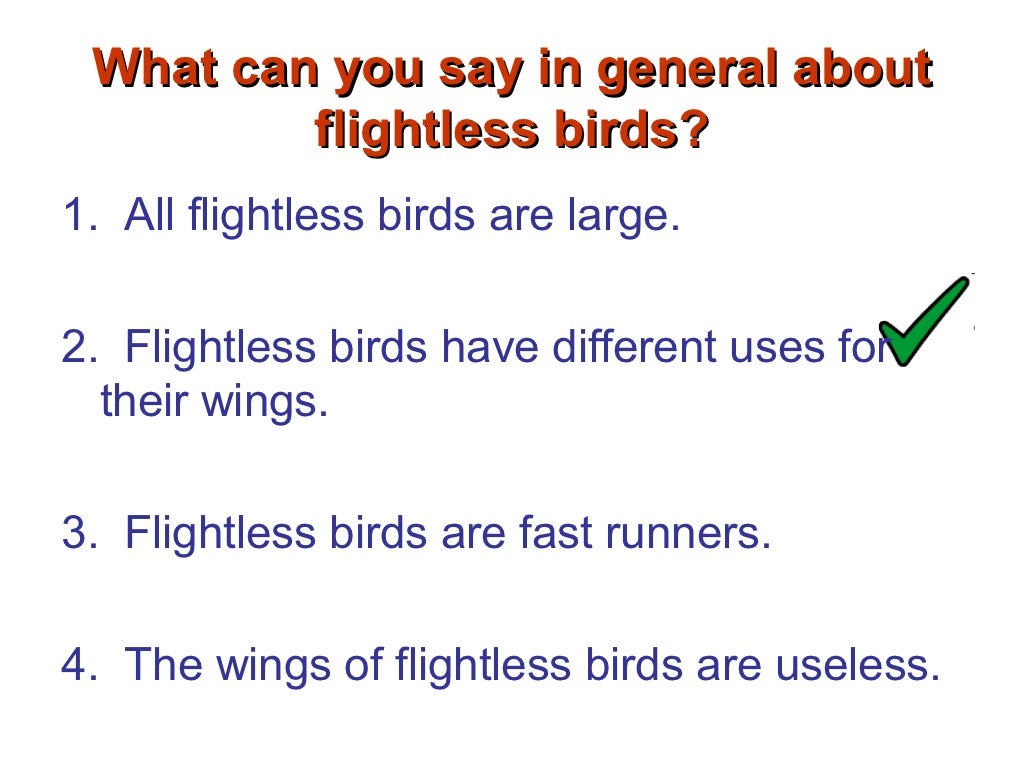 What can you say in general about flightless birds?

1. All flightless birds are large.

2. Flightless birds have different uses for their wings.

3. Flightless birds are fast runners.

4. The wings of flightless birds are useless.